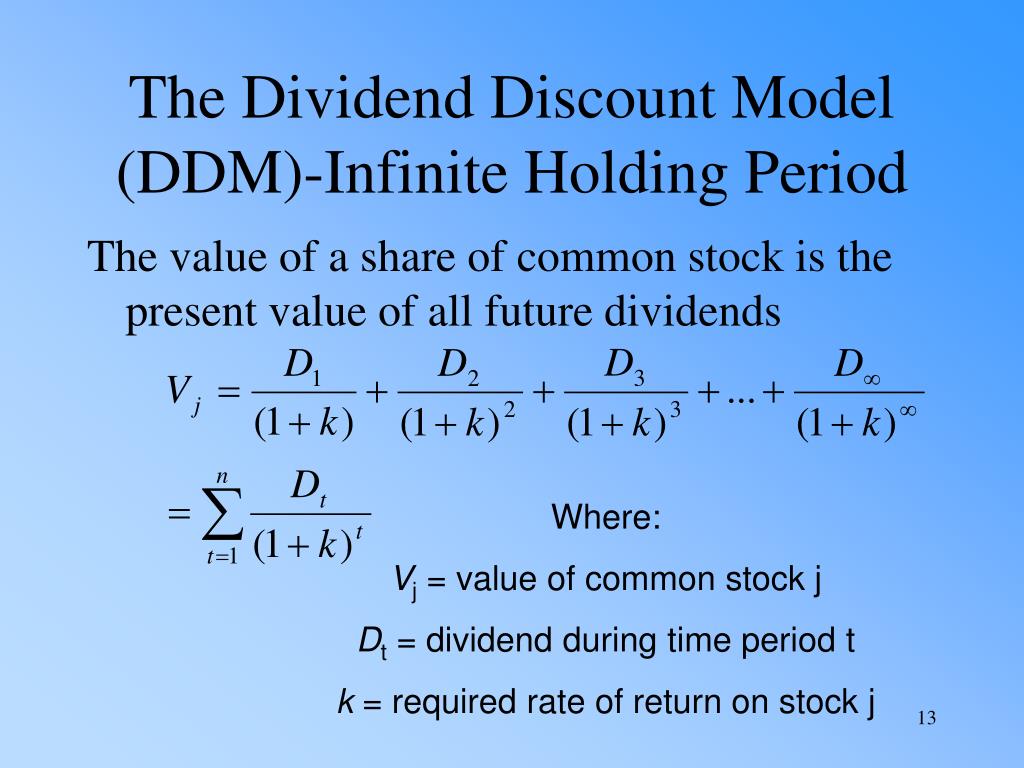 The Dividend Discount Model (DDM)-Infinite Holding Period

The value of a share of common stock is the present value of all future dividends

$V_j = \frac{D_1}{(1+k)} + \frac{D_2}{(1+k)^2} + \frac{D_3}{(1+k)^3} + ... + \frac{D_\infty}{(1+k)^\infty}$

$= \sum_{t=1}^{n} \frac{D_t}{(1+k)^t}$

Where:

$V_j$ = value of common stock j

$D_t$ = dividend during time period t

$k$ = required rate of return on stock j

13